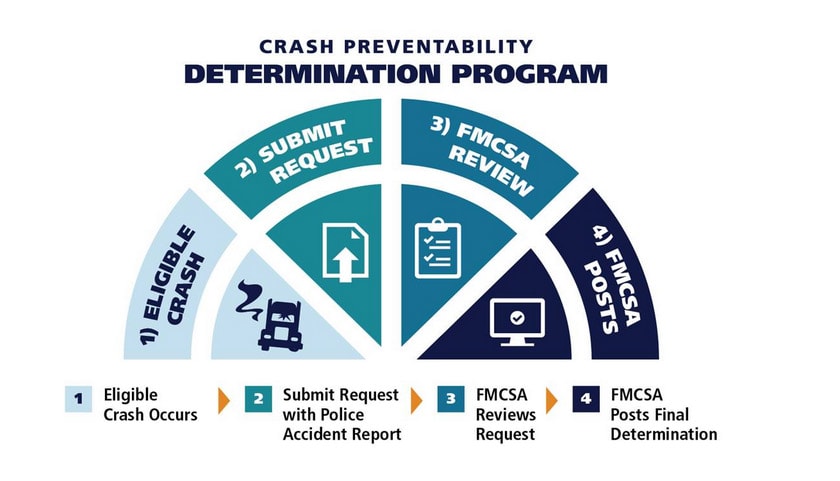 CRASH PREVENTABILITY
DETERMINATION PROGRAM

1) ELIGIBLE CRASH

2) SUBMIT REQUEST

3) FMCSA REVIEW

4) FMCSA POSTS

1 Eligible Crash Occurs

2 Submit Request with Police Accident Report

3 FMCSA Reviews Request

4 FMCSA Posts Final Determination